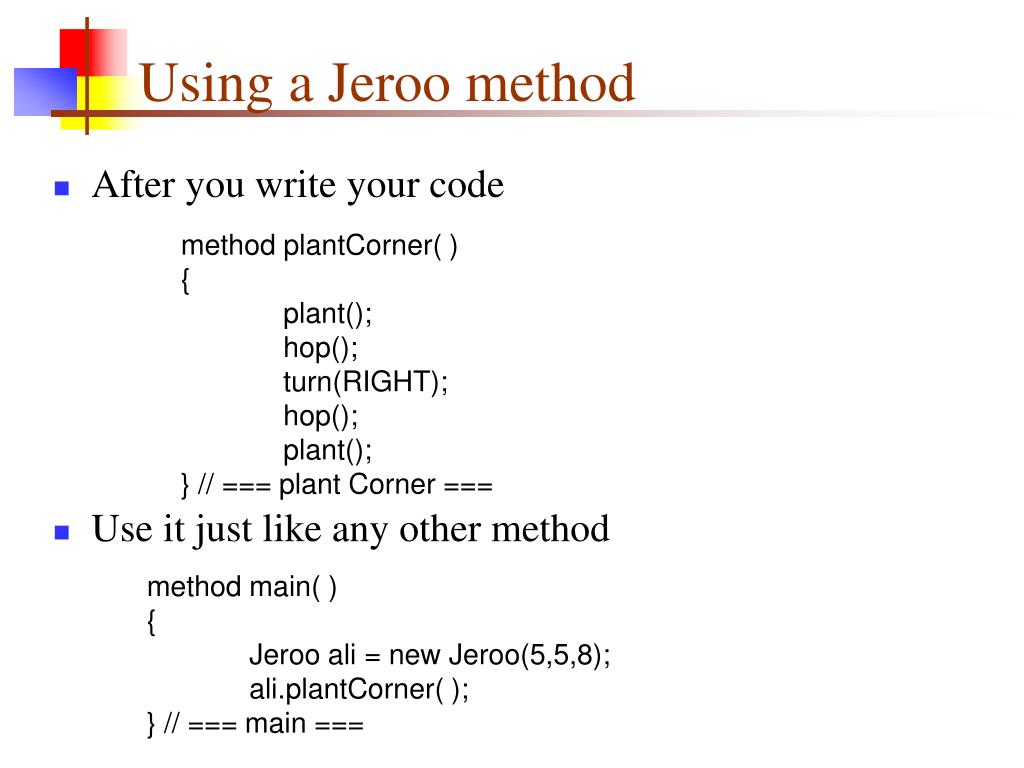 Using a Jeroo method

After you write your code

method plantCorner( )
{
plant();
hop();
turn(RIGHT);
hop();
plant();
} // === plant Corner ===

Use it just like any other method

method main( )
{
Jeroo ali = new Jeroo(5,5,8);
ali.plantCorner( );
} // === main ===